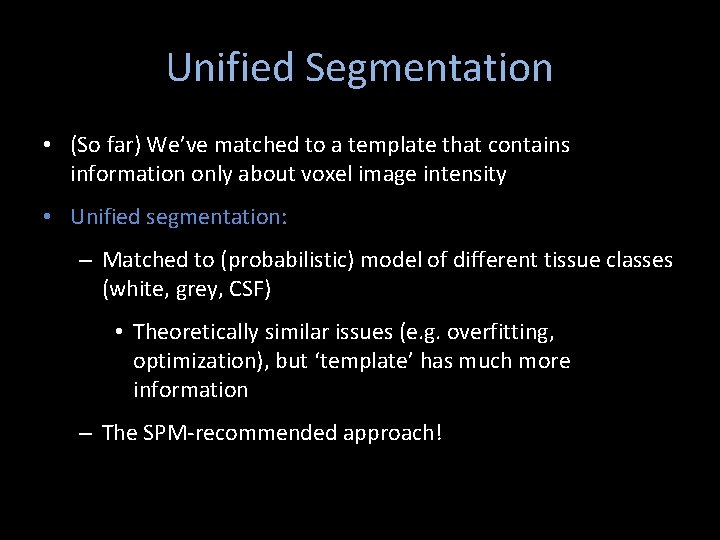 Unified Segmentation

• (So far) We've matched to a template that contains information only about voxel image intensity

• Unified segmentation:

– Matched to (probabilistic) model of different tissue classes (white, grey, CSF)

• Theoretically similar issues (e.g. overfitting, optimization), but 'template' has much more information

– The SPM-recommended approach!